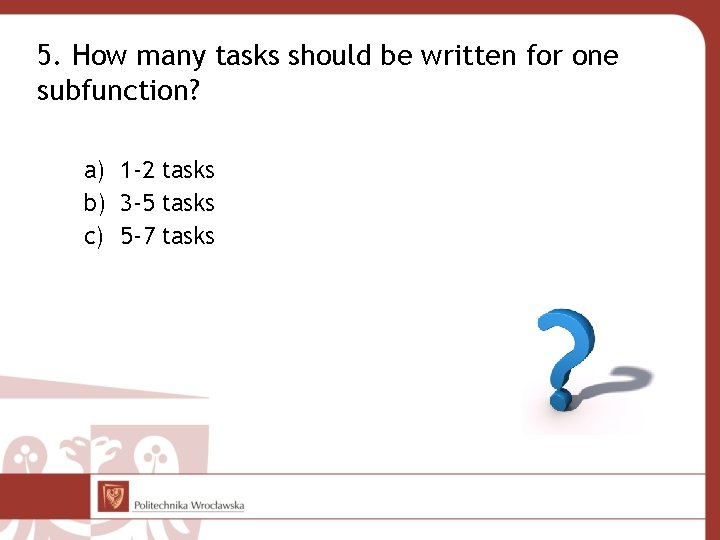 5. How many tasks should be written for one subfunction?

a) 1-2 tasks
b) 3-5 tasks
c) 5-7 tasks

Politechnika Wrocławska